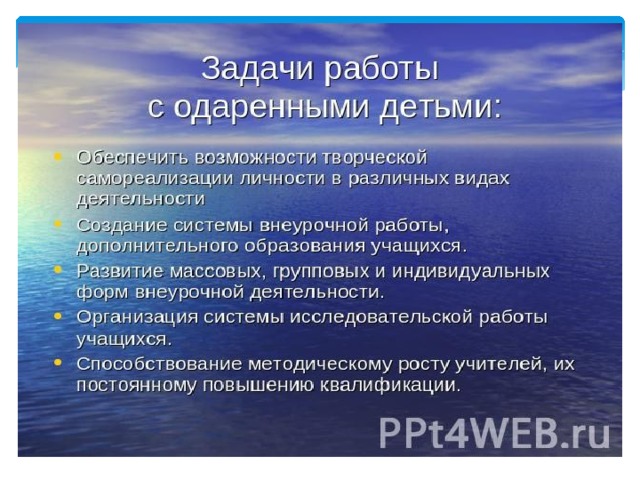 Задачи работы с одаренными детьми:

• Обеспечить возможности творческой самореализации личности в различных видах деятельности
• Создание системы внеурочной работы, дополнительного образования учащихся.
• Развитие массовых, групповых и индивидуальных форм внеурочной деятельности.
• Организация системы исследовательской работы учащихся.
• Способствование методическому росту учителей, их постоянному повышению квалификации.

PPt4WEB.ru